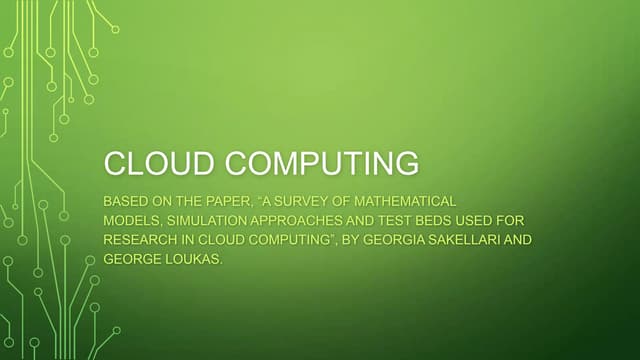 CLOUD COMPUTING

BASED ON THE PAPER, “A SURVEY OF MATHEMATICAL MODELS, SIMULATION APPROACHES AND TEST BEDS USED FOR RESEARCH IN CLOUD COMPUTING”, BY GEORGIA SAKELLARI AND GEORGE LOUKAS.